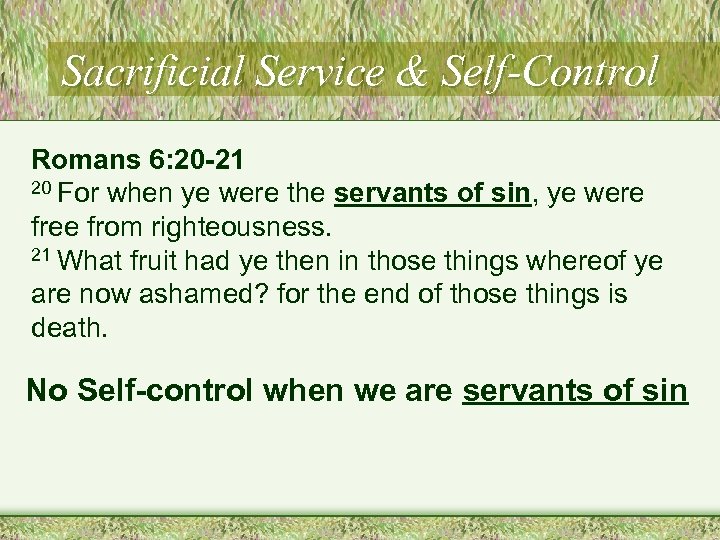 Sacrificial Service & Self-Control

Romans 6:20-21
$^{20}$ For when ye were the servants of sin, ye were free from righteousness.
$^{21}$ What fruit had ye then in those things whereof ye are now ashamed? for the end of those things is death.

No Self-control when we are servants of sin